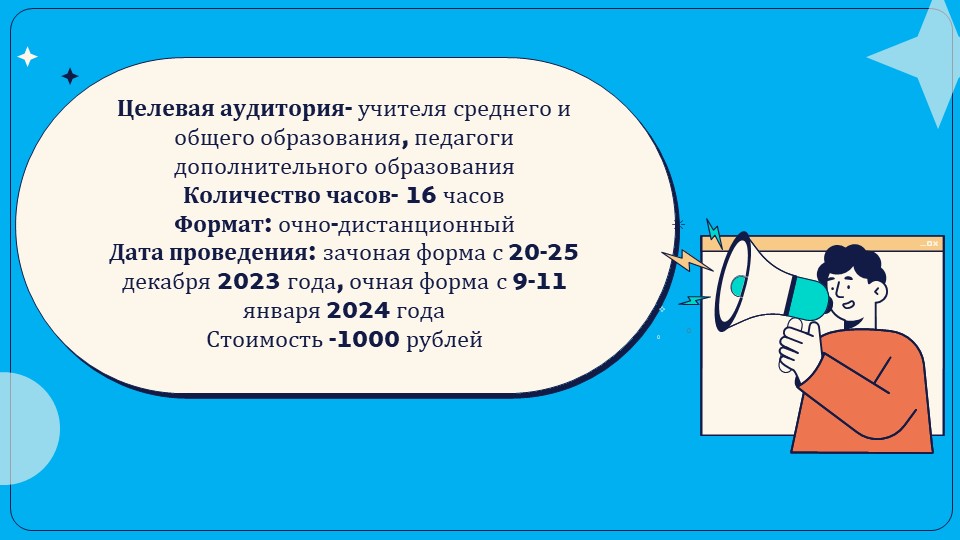 Целевая аудитория- учителя среднего и общего образования, педагоги дополнительного образования
Количество часов- 16 часов
Формат: очно-дистанционный
Дата проведения: зачоная форма с 20-25 декабря 2023 года, очная форма с 9-11 января 2024 года
Стоимость -1000 рублей